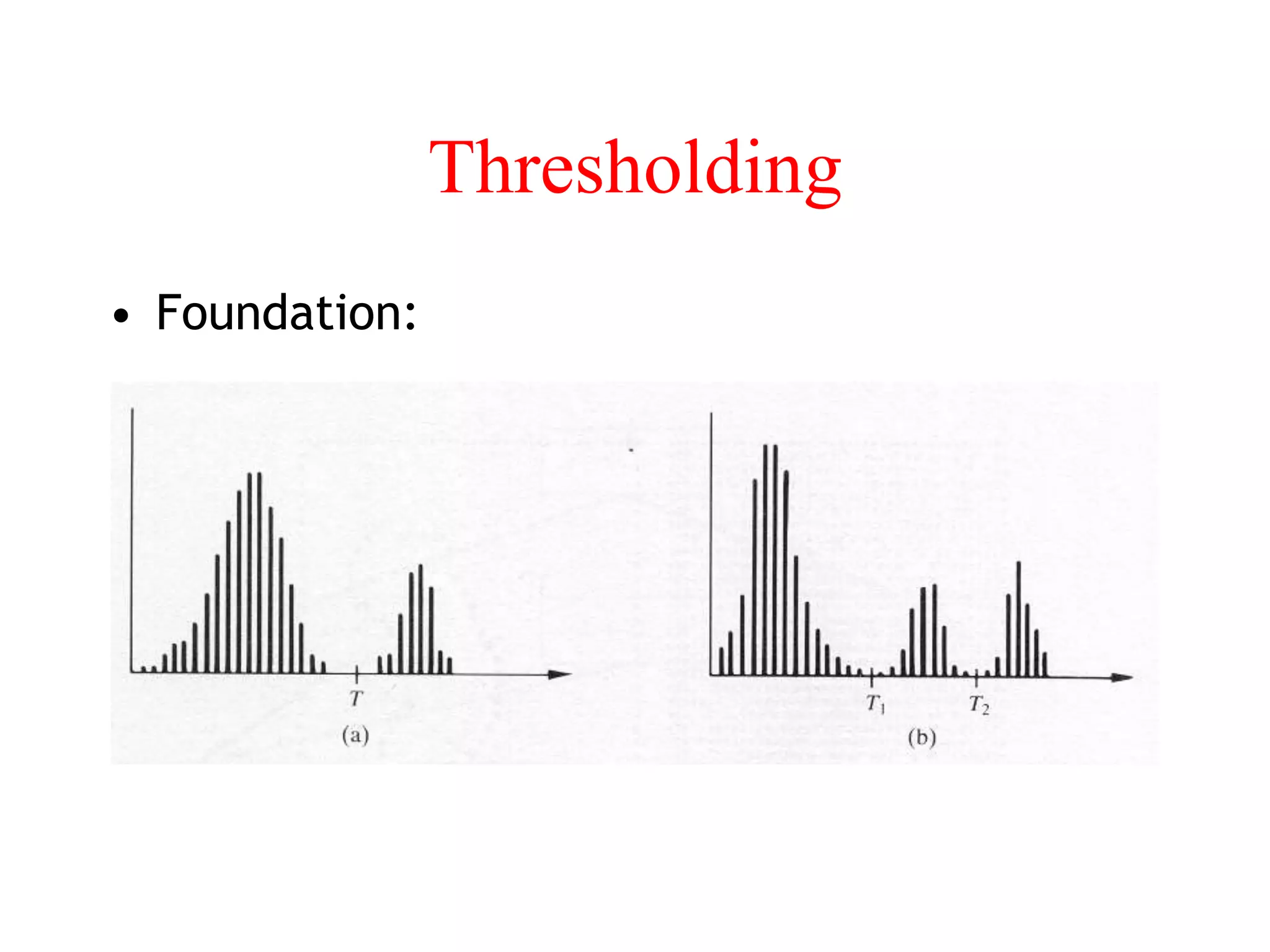 Thresholding

• Foundation:

$T$

(a)

$T_1$

$T_2$

(b)